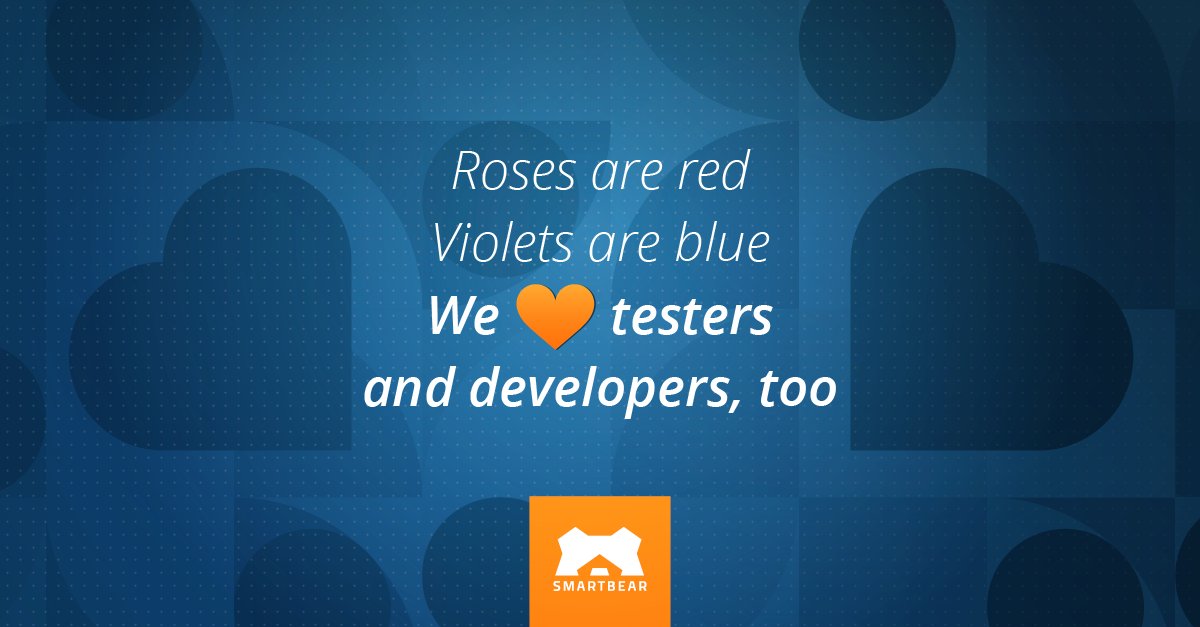 Roses are red
Violets are blue
We testers
and developers, too

SMARTBEAR